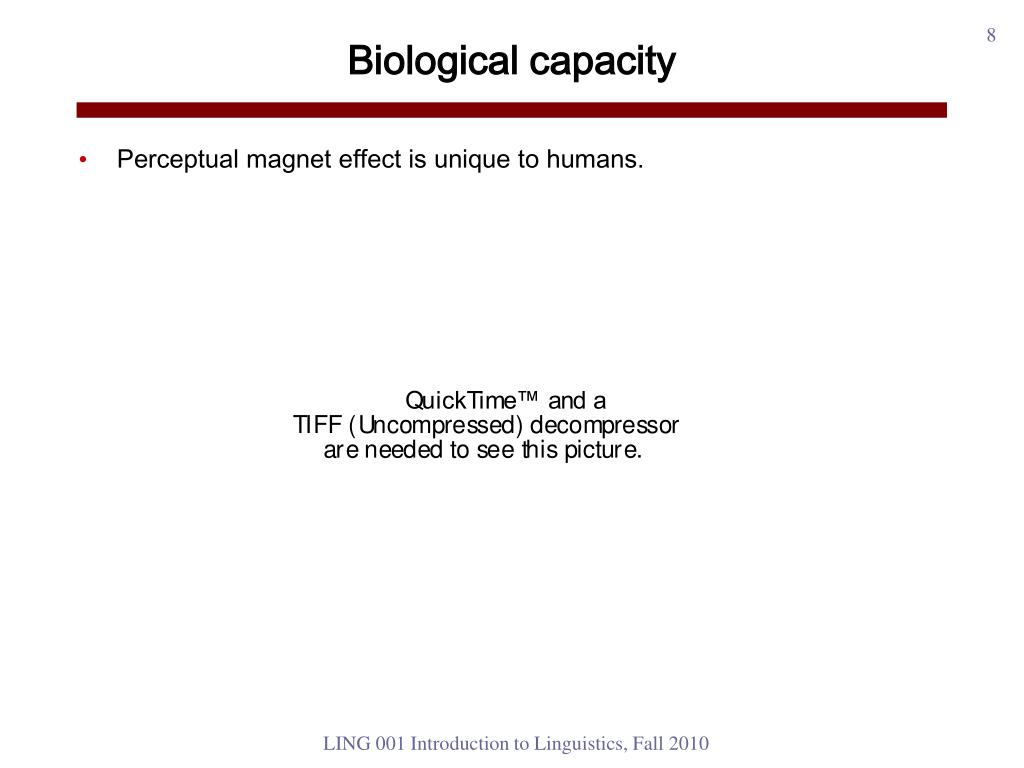 8

Biological capacity

• Perceptual magnet effect is unique to humans.

QuickTime™ and a
TIFF (Uncompressed) decompressor
are needed to see this picture.

LING 001 Introduction to Linguistics, Fall 2010